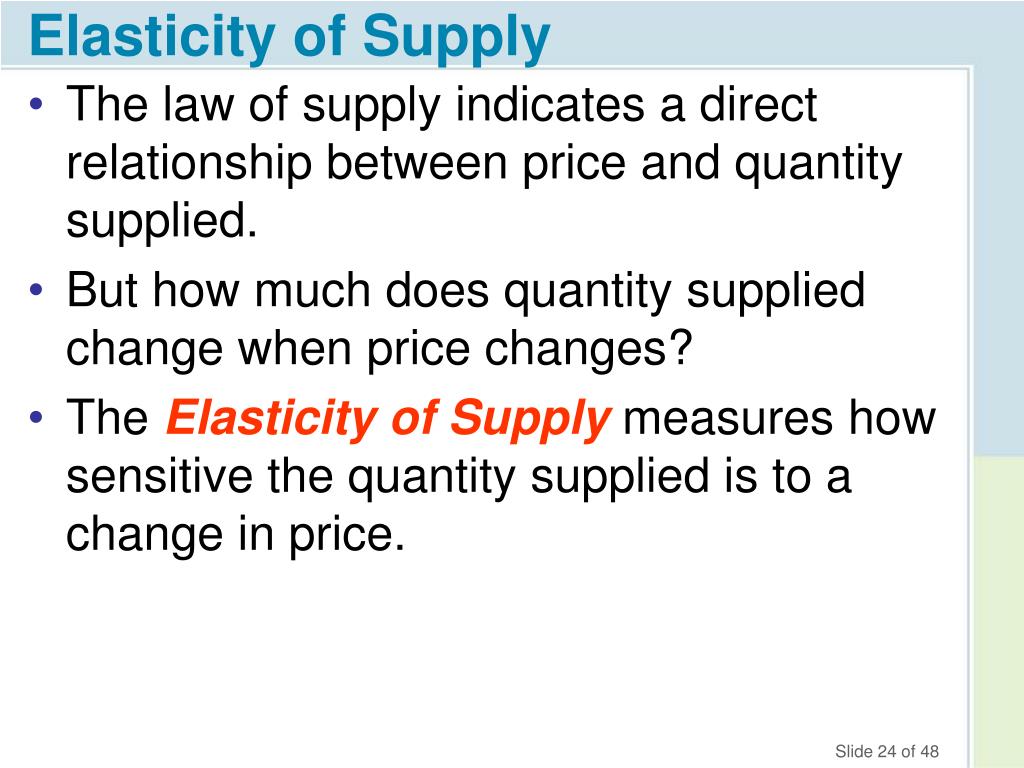 Elasticity of Supply

• The law of supply indicates a direct relationship between price and quantity supplied.

• But how much does quantity supplied change when price changes?

• The Elasticity of Supply measures how sensitive the quantity supplied is to a change in price.

Slide 24 of 48